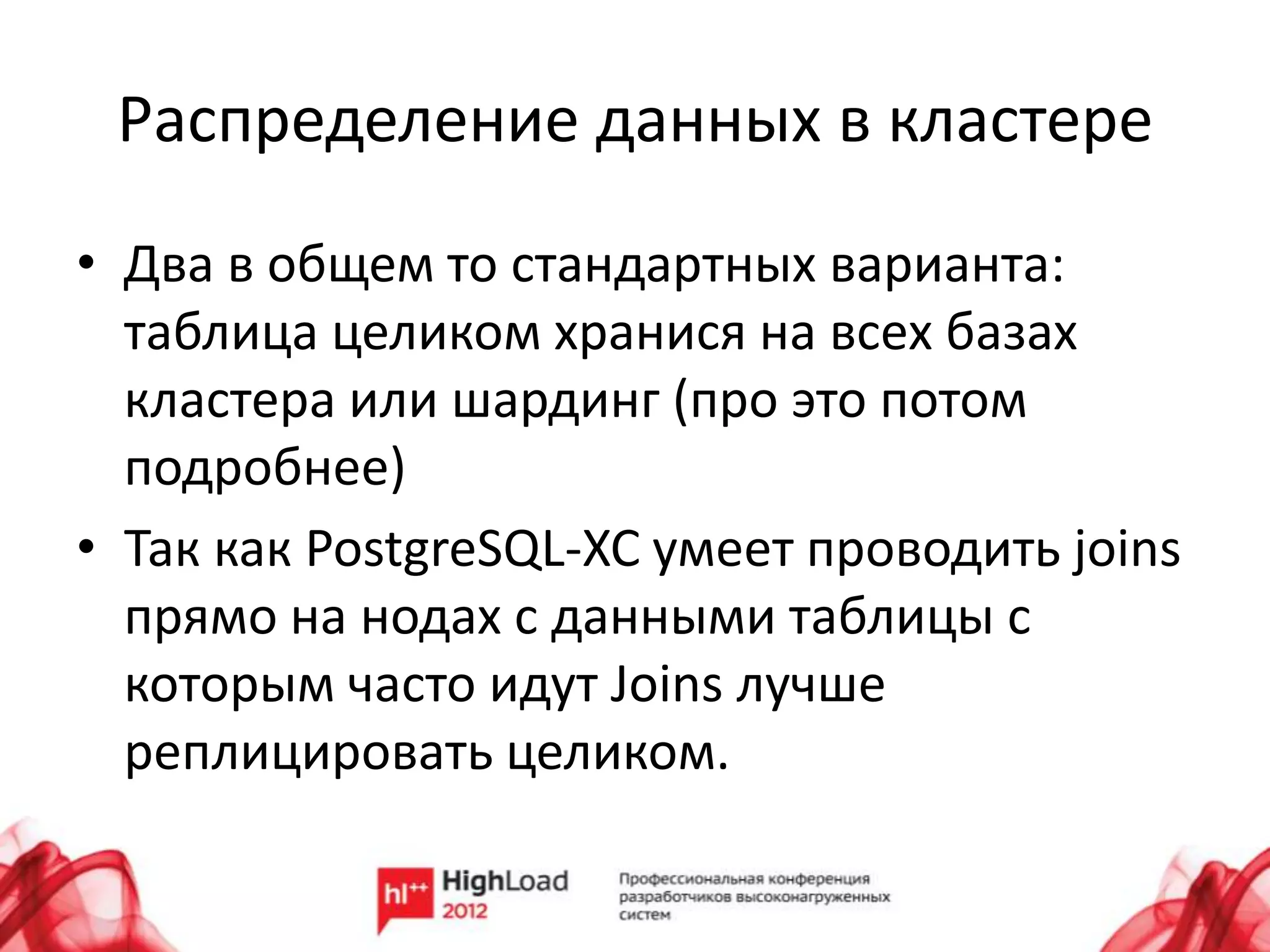 Распределение данных в кластере

• Два в общем то стандартных варианта: таблица целиком хранися на всех базах кластера или шардинг (про это потом подробнее)
• Так как PostgreSQL-XC умеет проводить joins прямо на нодах с данными таблицы с которым часто идут Joins лучше реплицировать целиком.

hl++ HighLoad 2012

Профессиональная конференция разработчиков высоконагруженных систем